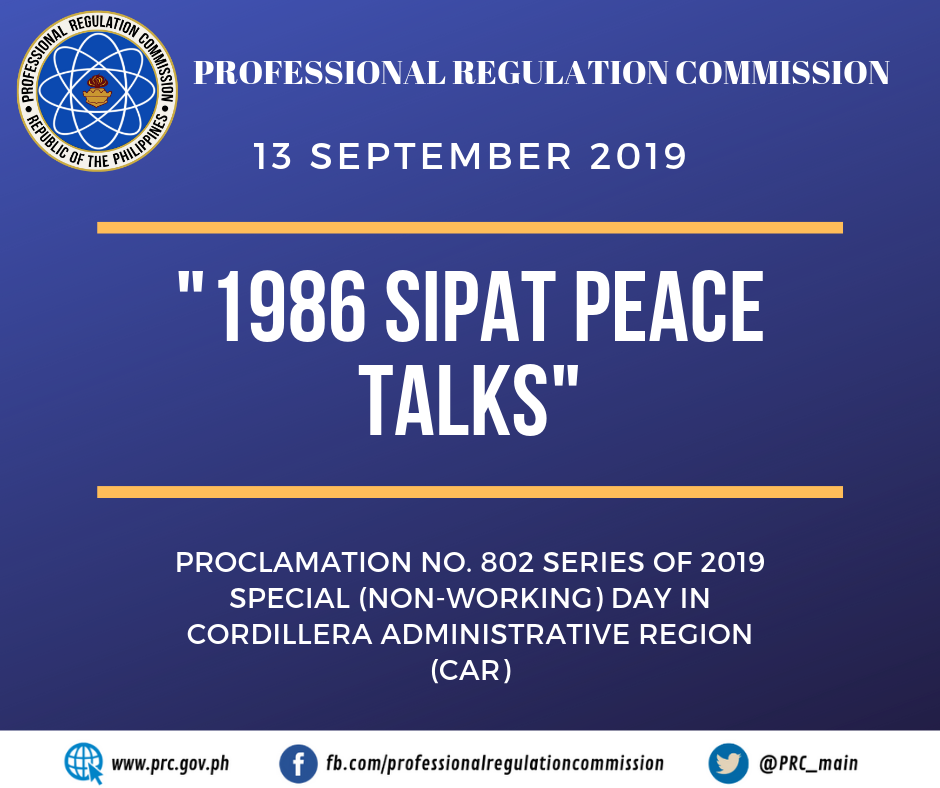 PROFESSIONAL REGULATION COMMISSION
REPUBLIC OF THE PHILIPPINES

PROFESSIONAL REGULATION COMMISSION

13 SEPTEMBER 2019

"1986 SIPAT PEACE TALKS"

PROCLAMATION NO. 802 SERIES OF 2019
SPECIAL (NON-WORKING) DAY IN CORDILLERA ADMINISTRATIVE REGION (CAR)

www.prc.gov.ph
fb.com/professionalregulationcommission
@PRC_main